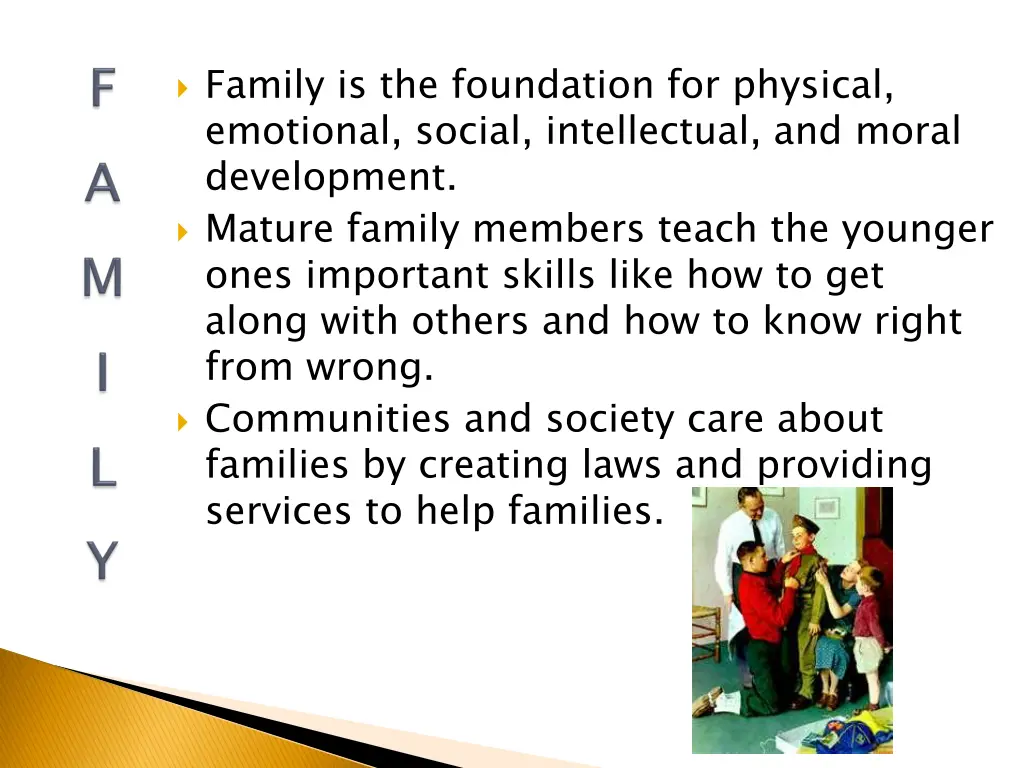 F
A
M
I
L
Y

Family is the foundation for physical, emotional, social, intellectual, and moral development.

Mature family members teach the younger ones important skills like how to get along with others and how to know right from wrong.

Communities and society care about families by creating laws and providing services to help families.